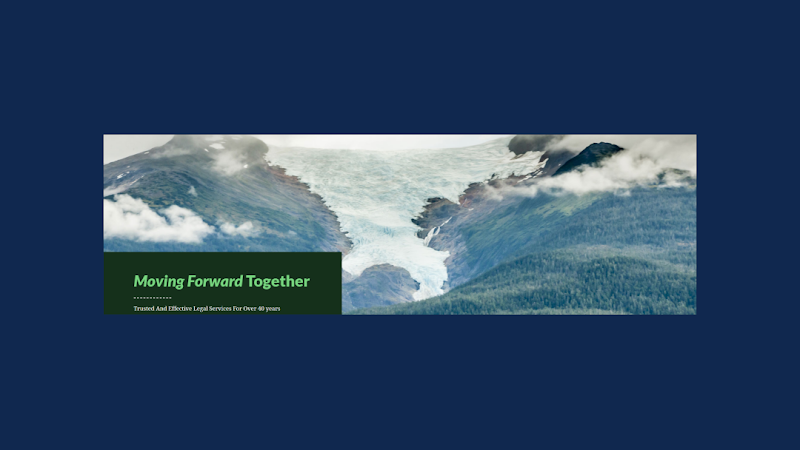 Moving Forward Together

Trusted And Effective Legal Services For Over 40 years